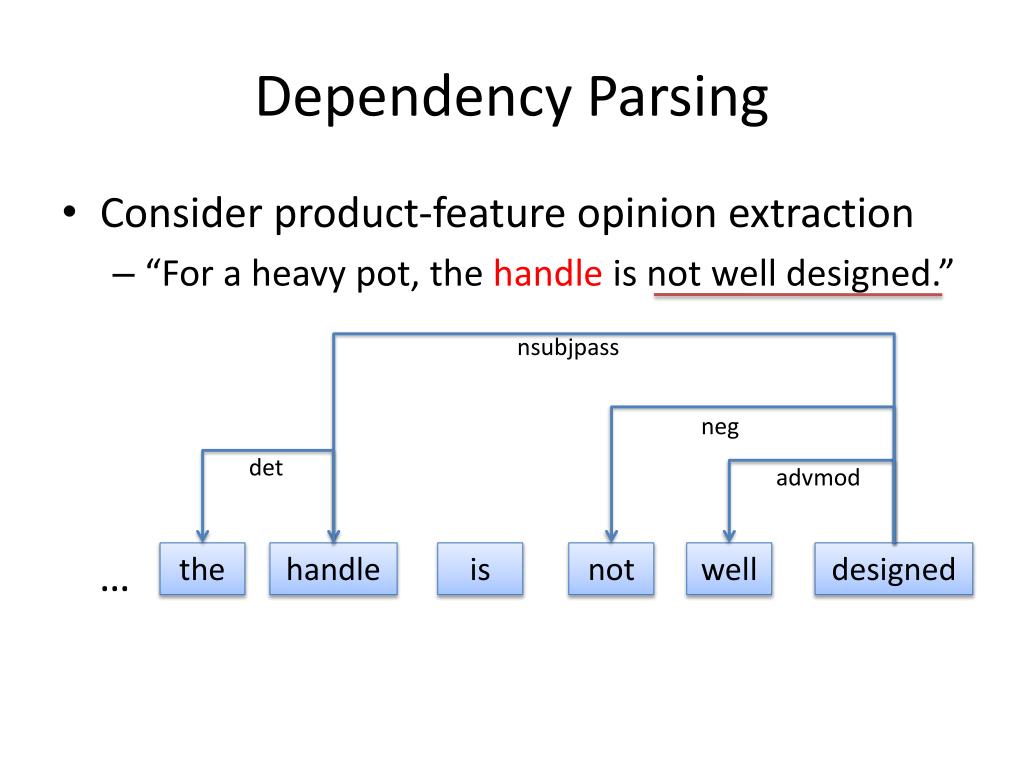 Dependency Parsing

• Consider product-feature opinion extraction
– “For a heavy pot, the handle is not well designed.”

nsubjpass

neg

det

advmod

… the handle is not well designed